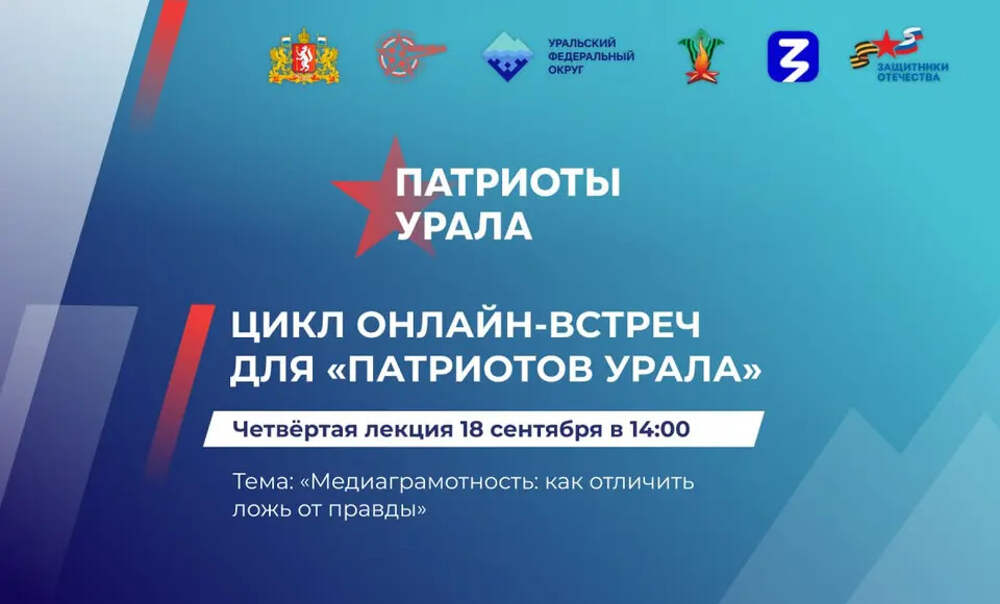 УРАЛЬСКИЙ ФЕДЕРАЛЬНЫЙ ОКРУГ

ЗАЩИТНИКИ ОТЕЧЕСТВА

ПАТРИОТЫ УРАЛА

ЦИКЛ ОНЛАЙН-ВСТРЕЧ ДЛЯ «ПАТРИОТОВ УРАЛА»

Четвёртая лекция 18 сентября в 14:00

Тема: «Медиаграмотность: как отличить ложь от правды»